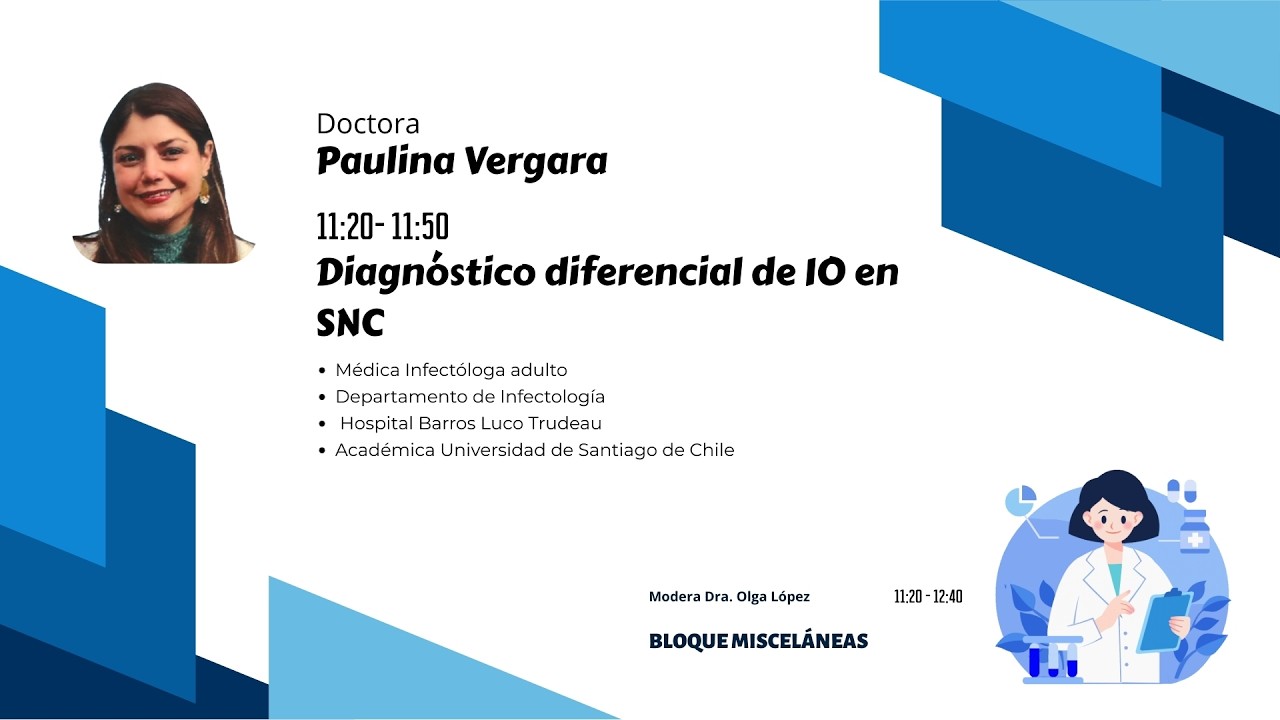 Doctora
Paulina Vergara

11:20- 11:50
Diagnóstico diferencial de IO en SNC

• Médica Infectóloga adulto
• Departamento de Infectología
• Hospital Barros Luco Trudeau
• Académica Universidad de Santiago de Chile

Modera Dra. Olga López

11:20 - 12:40

BLOQUE MISCELÁNEAS